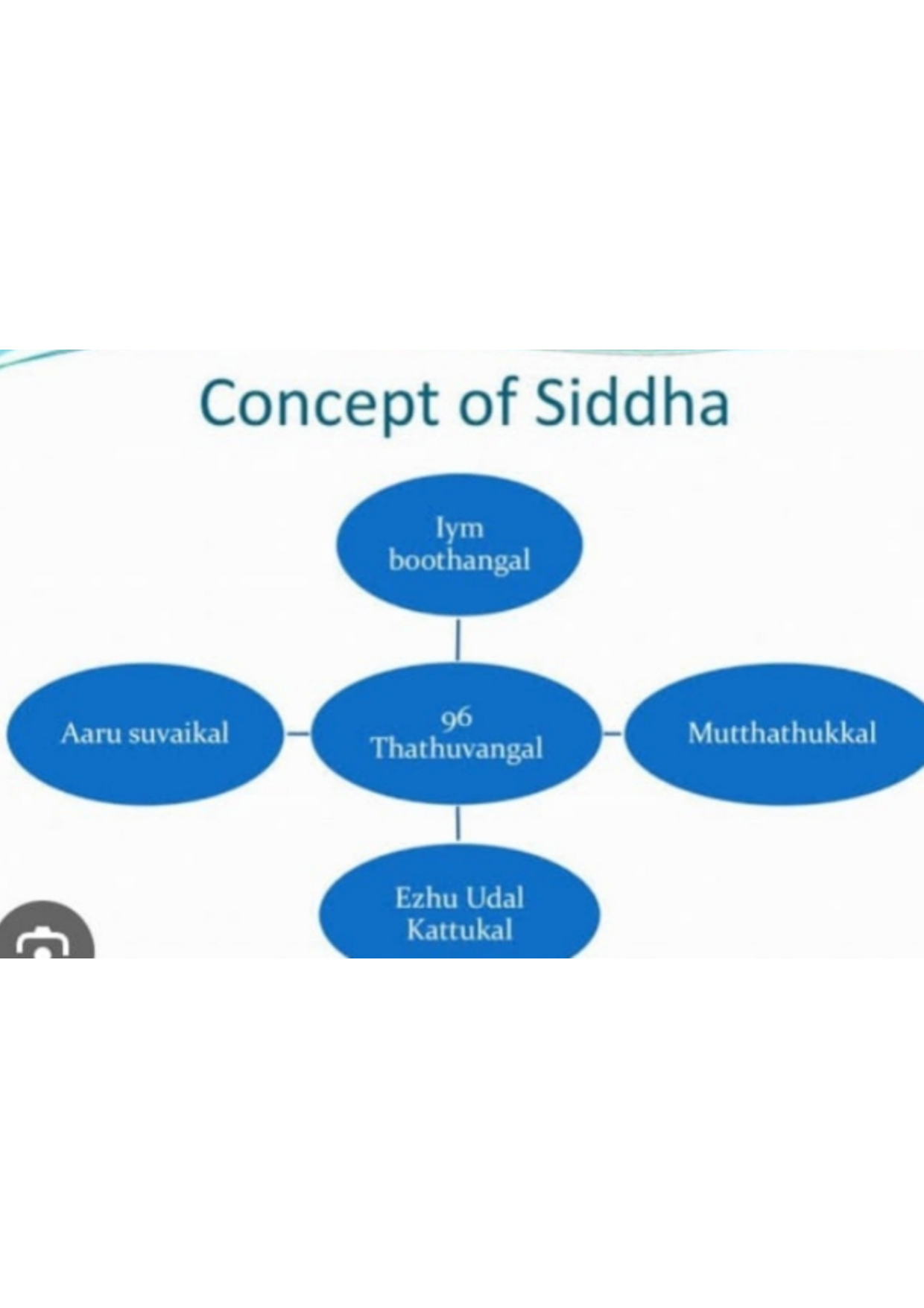 Concept of Siddha

Iym boothangal

Aaru suvaikal

96 Thathuvangal

Mutthathukkal

Ezhu Udal Kattukal